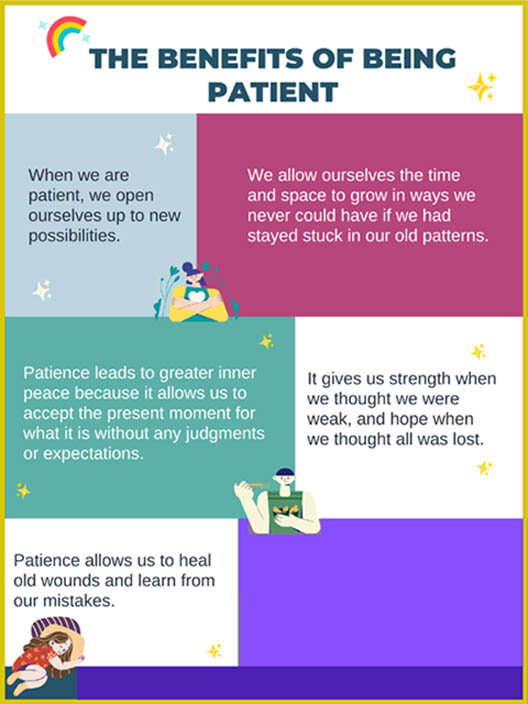 THE BENEFITS OF BEING PATIENT

When we are patient, we open ourselves up to new possibilities.

We allow ourselves the time and space to grow in ways we never could have if we had stayed stuck in our old patterns.

Patience leads to greater inner peace because it allows us to accept the present moment for what it is without any judgments or expectations.

It gives us strength when we thought we were weak, and hope when we thought all was lost.

Patience allows us to heal old wounds and learn from our mistakes.